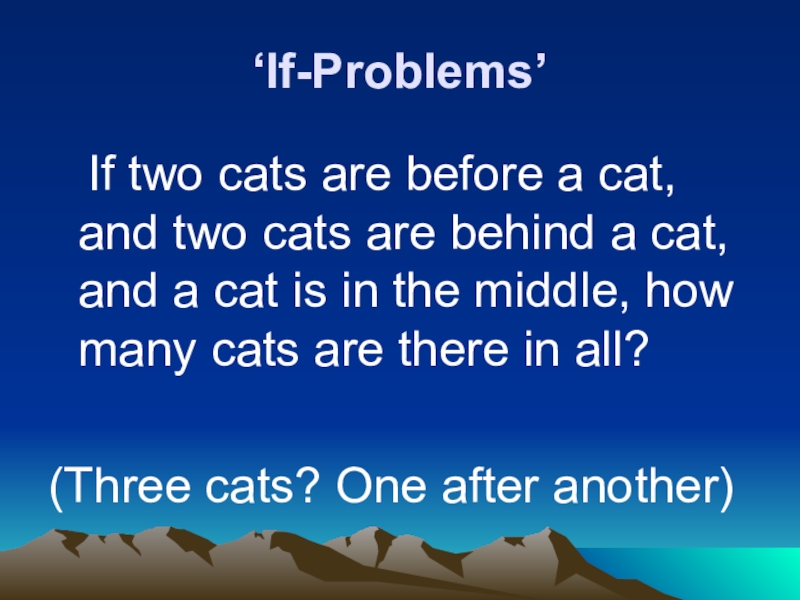 ‘If-Problems’

If two cats are before a cat, and two cats are behind a cat, and a cat is in the middle, how many cats are there in all?

(Three cats? One after another)